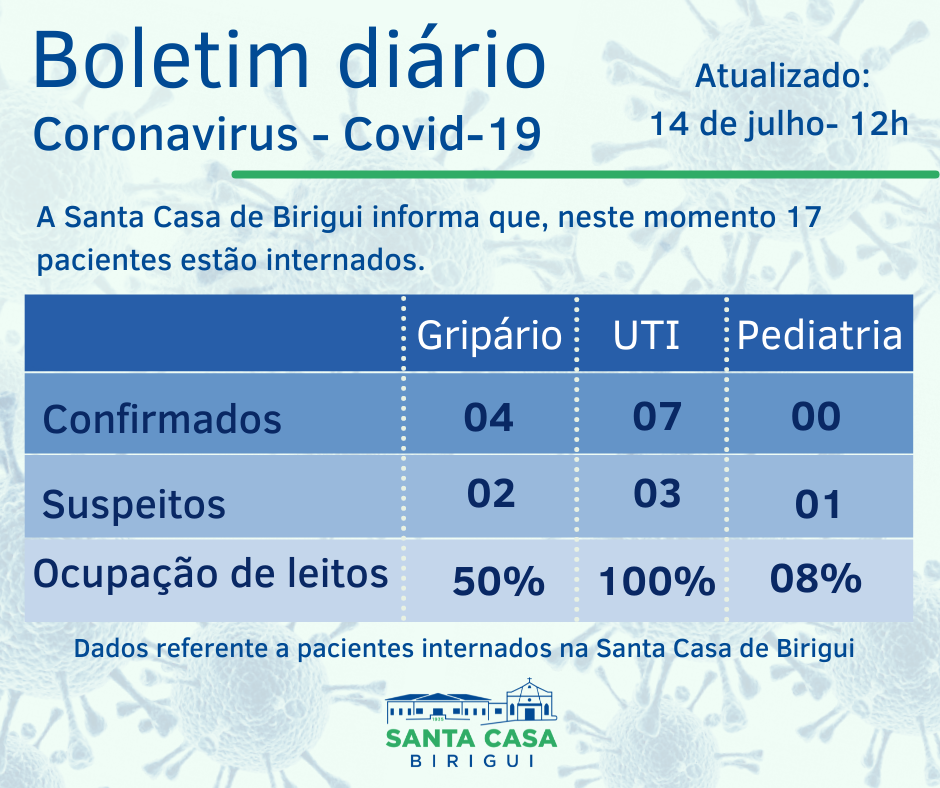 Boletim diário
Coronavirus - Covid-19

Atualizado:
14 de julho- 12h

A Santa Casa de Birigui informa que, neste momento 17 pacientes estão internados.

| | Gripário | UTI | Pediatria |
|---|---|---|---|
| Confirmados | 04 | 07 | 00 |
| Suspeitos | 02 | 03 | 01 |
| Ocupação de leitos | 50% | 100% | 08% |

Dados referente a pacientes internados na Santa Casa de Birigui

SANTA CASA
BIRIGUI